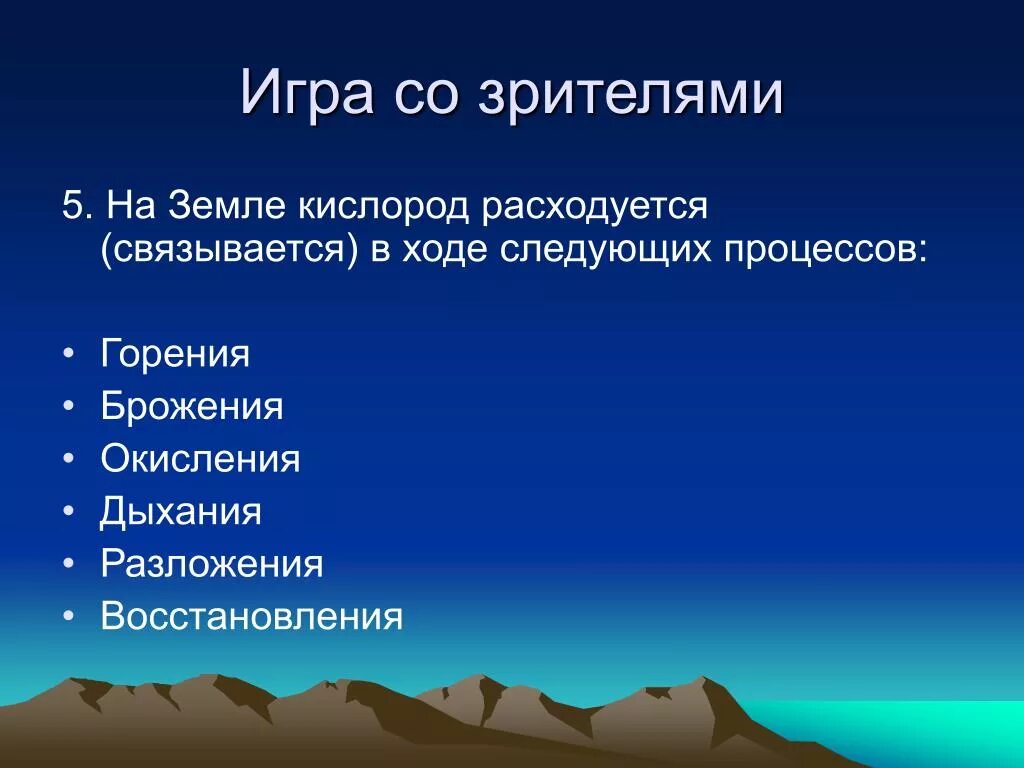 Игра со зрителями

5. На Земле кислород расходуется (связывается) в ходе следующих процессов:

• Горения
• Брожения
• Окисления
• Дыхания
• Разложения
• Восстановления